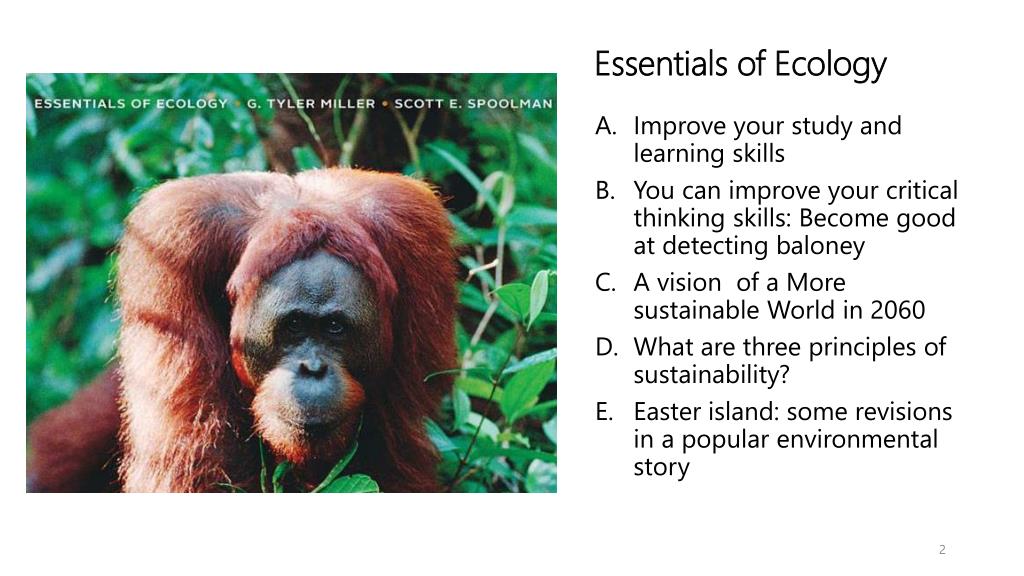 ESSENTIALS OF ECOLOGY • G. TYLER MILLER • SCOTT E. SPOOLMAN

Essentials of Ecology

A. Improve your study and learning skills
B. You can improve your critical thinking skills: Become good at detecting baloney
C. A vision of a More sustainable World in 2060
D. What are three principles of sustainability?
E. Easter island: some revisions in a popular environmental story

2